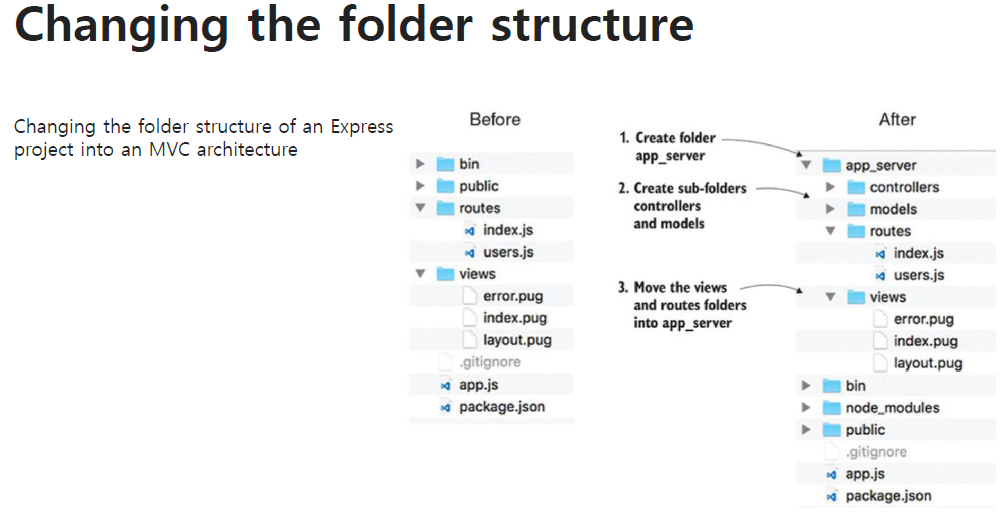 Changing the folder structure

Changing the folder structure of an Express project into an MVC architecture

Before

bin
public
routes
index.js
users.js
views
error.pug
index.pug
layout.pug
.gitignore
app.js
package.json

1. Create folder app_server

2. Create sub-folders controllers and models

3. Move the views and routes folders into app_server

After

app_server
controllers
models
routes
index.js
users.js
views
error.pug
index.pug
layout.pug
bin
node_modules
public
.gitignore
app.js
package.json